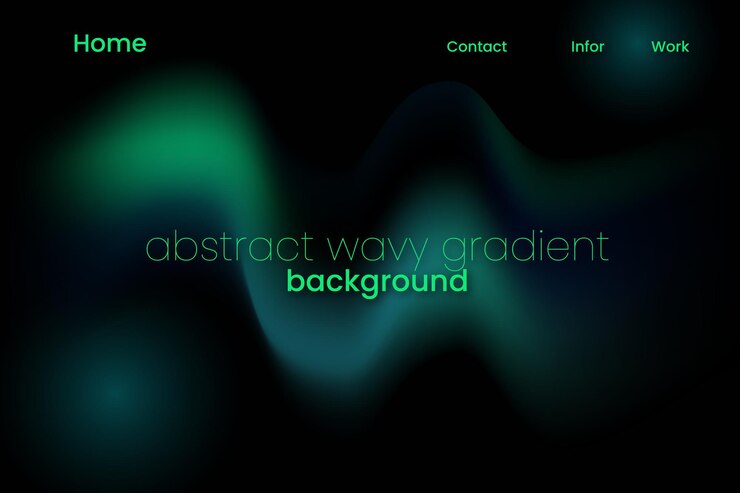 Home

Contact Infor Work

abstract wavy gradient
background